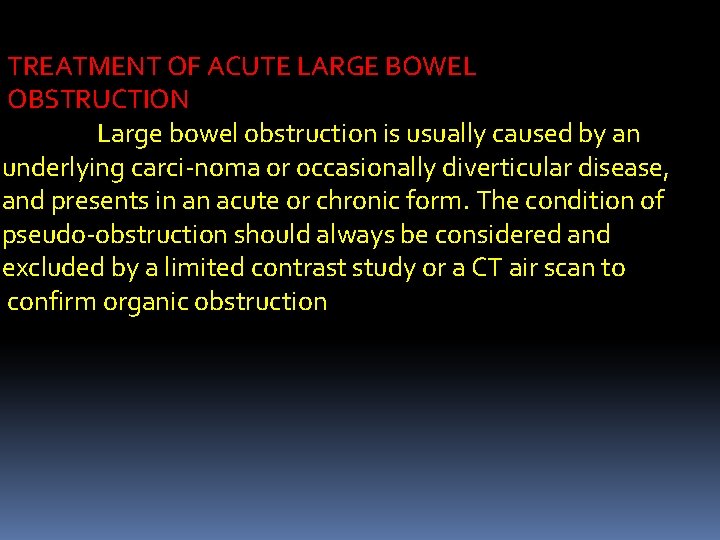 TREATMENT OF ACUTE LARGE BOWEL OBSTRUCTION

Large bowel obstruction is usually caused by an underlying carci-noma or occasionally diverticular disease, and presents in an acute or chronic form. The condition of pseudo-obstruction should always be considered and excluded by a limited contrast study or a CT air scan to confirm organic obstruction